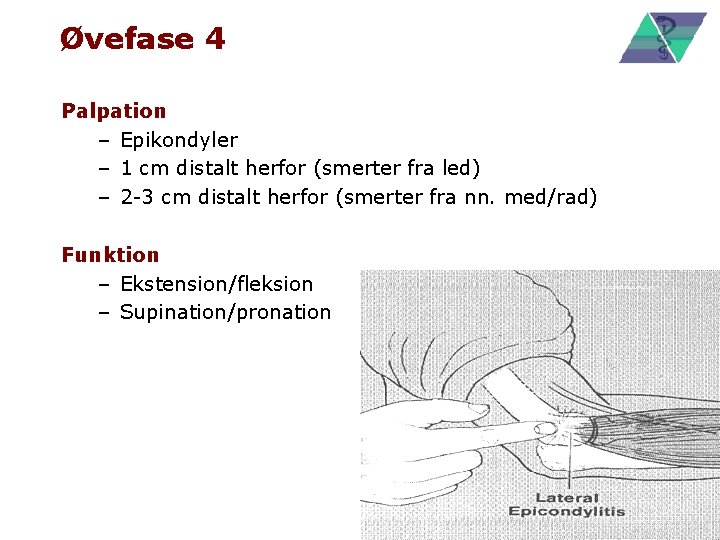 Øvefase 4

Palpation
– Epikondyler
– 1 cm distalt herfor (smerter fra led)
– 2-3 cm distalt herfor (smerter fra nn. med/rad)

Funktion
– Ekstension/fleksion
– Supination/pronation

Lateral Epicondylitis